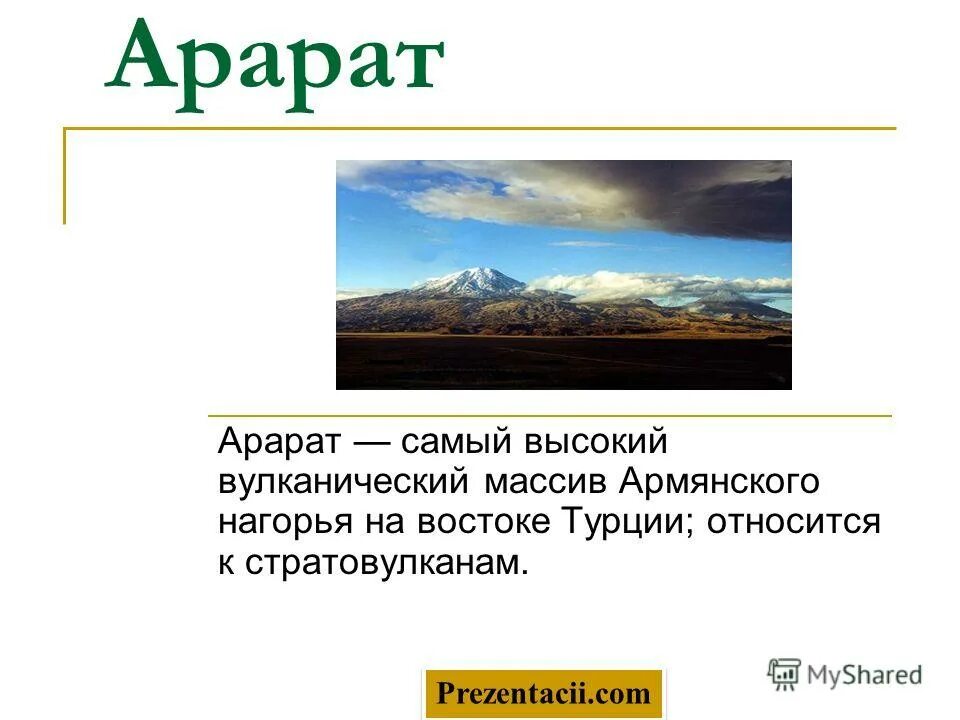 Арарат

Арарат — самый высокий вулканический массив Армянского нагорья на востоке Турции; относится к стратовулканам.

Prezentacii.com

MyShared